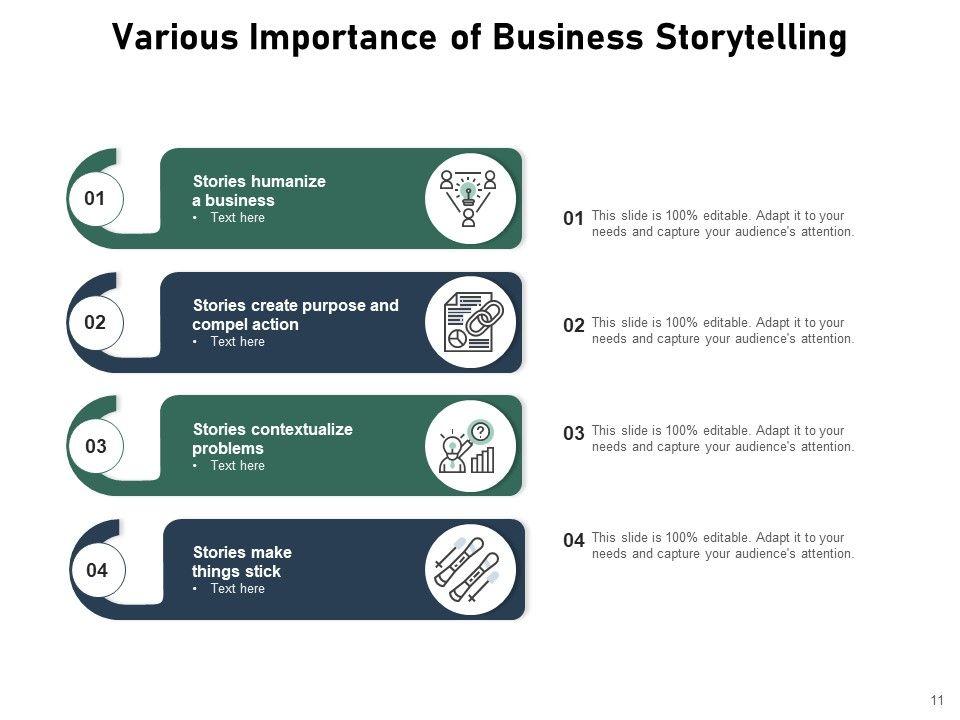 Various Importance of Business Storytelling

01

Stories humanize a business

• Text here

02

Stories create purpose and compel action

• Text here

03

Stories contextualize problems

• Text here

04

Stories make things stick

• Text here

01 This slide is 100% editable. Adapt it to your needs and capture your audience's attention.

02 This slide is 100% editable. Adapt it to your needs and capture your audience's attention.

03 This slide is 100% editable. Adapt it to your needs and capture your audience's attention.

04 This slide is 100% editable. Adapt it to your needs and capture your audience's attention.

11